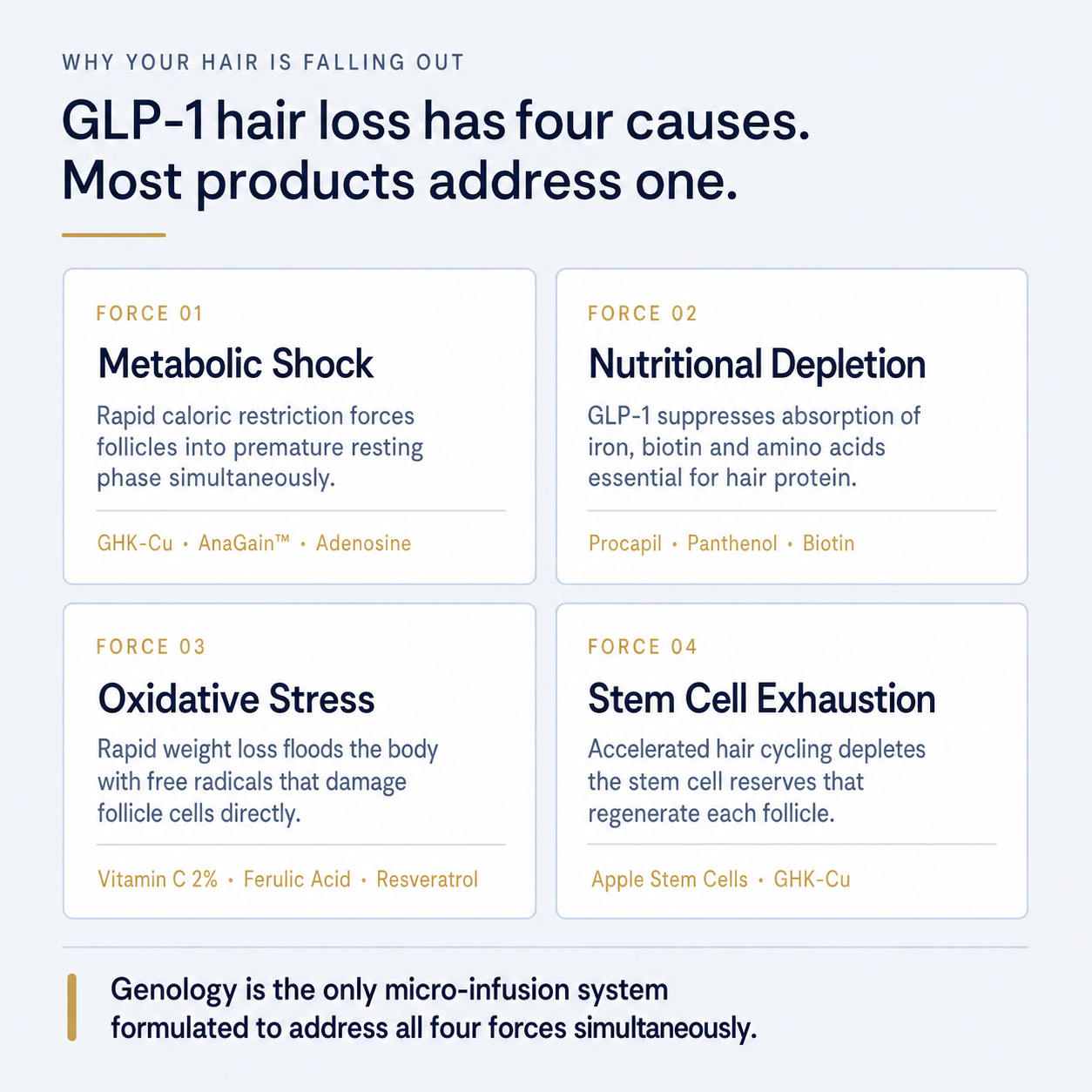 WHY YOUR HAIR IS FALLING OUT

GLP-1 hair loss has four causes. Most products address one.

FORCE 01

Metabolic Shock

Rapid caloric restriction forces follicles into premature resting phase simultaneously.

GHK-Cu • AnaGain™ • Adenosine

FORCE 02

Nutritional Depletion

GLP-1 suppresses absorption of iron, biotin and amino acids essential for hair protein.

Procapil • Panthenol • Biotin

FORCE 03

Oxidative Stress

Rapid weight loss floods the body with free radicals that damage follicle cells directly.

Vitamin C 2% • Ferulic Acid • Resveratrol

FORCE 04

Stem Cell Exhaustion

Accelerated hair cycling depletes the stem cell reserves that regenerate each follicle.

Apple Stem Cells • GHK-Cu

Genology is the only micro-infusion system formulated to address all four forces simultaneously.